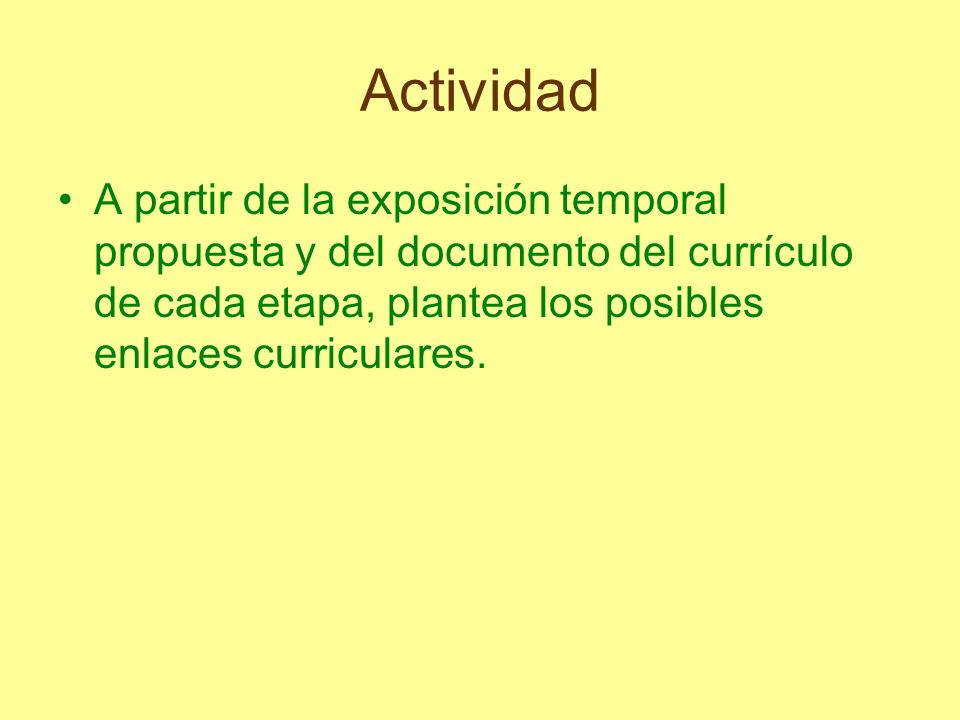 Actividad

• A partir de la exposición temporal propuesta y del documento del currículo de cada etapa, plantea los posibles enlaces curriculares.